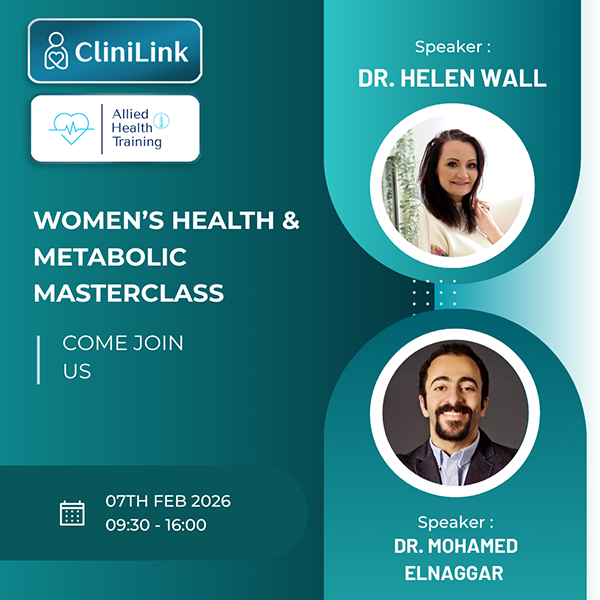 CliniLink

Allied Health Training

WOMEN'S HEALTH & METABOLIC MASTERCLASS

COME JOIN US

07TH FEB 2026
09:30 - 16:00

Speaker :
DR. HELEN WALL

Speaker :
DR. MOHAMED ELNAGGAR